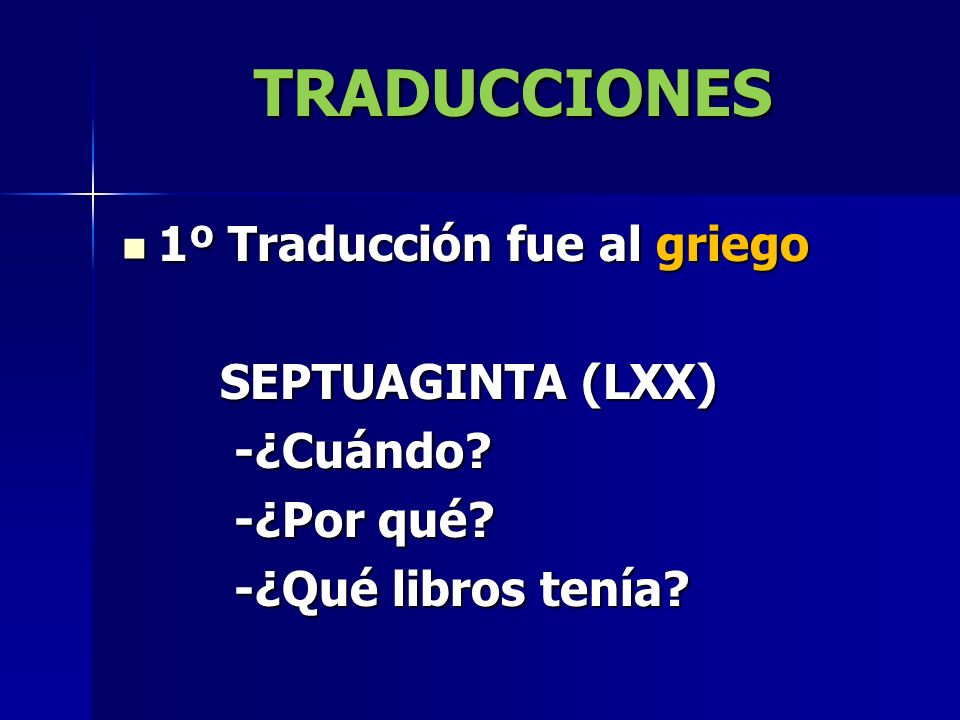 TRADUCCIONES

1º Traducción fue al griego

SEPTUAGINTA (LXX)
-¿Cuándo?
-¿Por qué?
-¿Qué libros tenía?